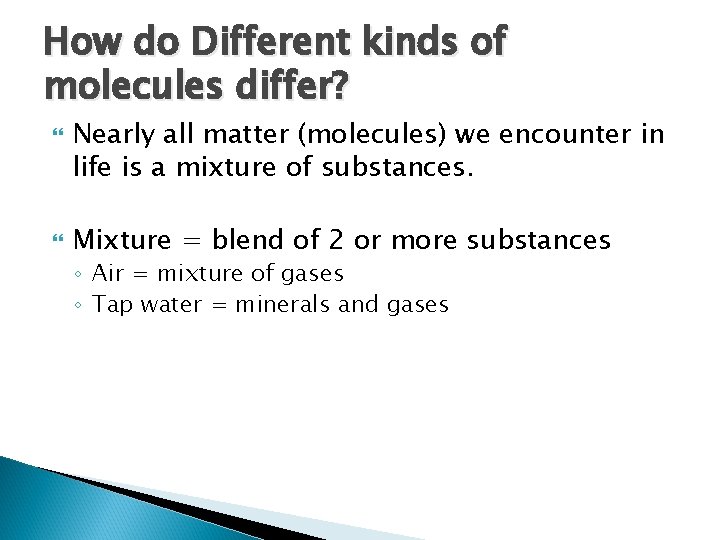 How do Different kinds of molecules differ?

Nearly all matter (molecules) we encounter in life is a mixture of substances.

Mixture = blend of 2 or more substances
◦ Air = mixture of gases
◦ Tap water = minerals and gases